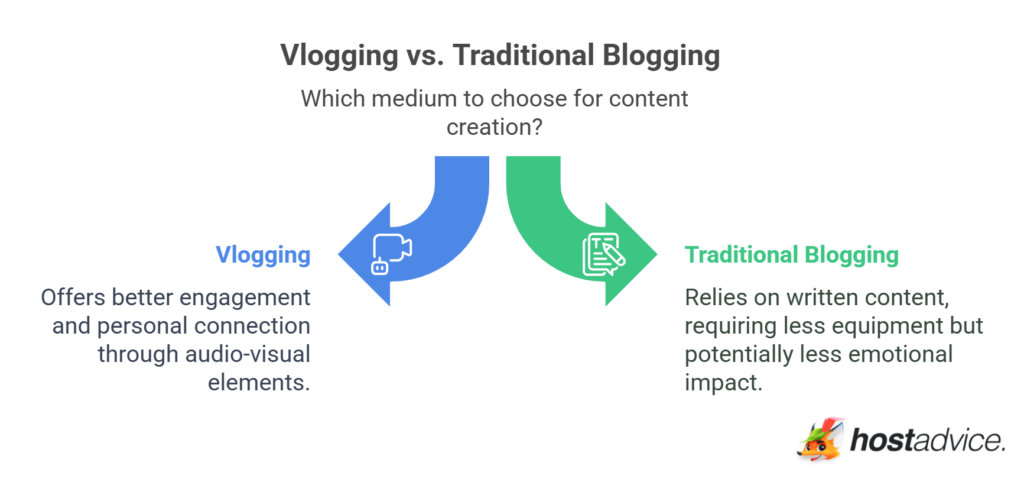 Vlogging vs. Traditional Blogging

Which medium to choose for content creation?

Vlogging

Offers better engagement and personal connection through audio-visual elements.

Traditional Blogging

Relies on written content, requiring less equipment but potentially less emotional impact.

hostadvice.